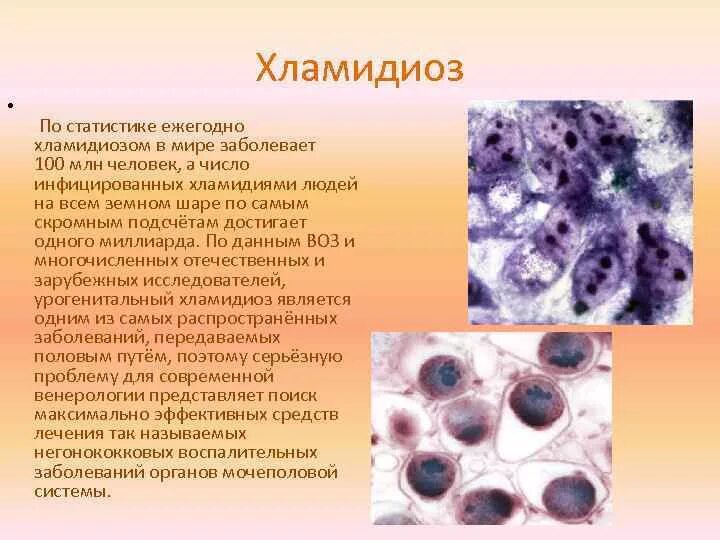 Хламидиоз

•

По статистике ежегодно хламидиозом в мире заболевает 100 млн человек, а число инфицированных хламидиями людей на всем земном шаре по самым скромным подсчётам достигает одного миллиарда. По данным ВОЗ и многочисленных отечественных и зарубежных исследователей, урогенитальный хламидиоз является одним из самых распространённых заболеваний, передаваемых половым путём, поэтому серьёзную проблему для современной венерологии представляет поиск максимально эффективных средств лечения так называемых негонококковых воспалительных заболеваний органов мочеполовой системы.